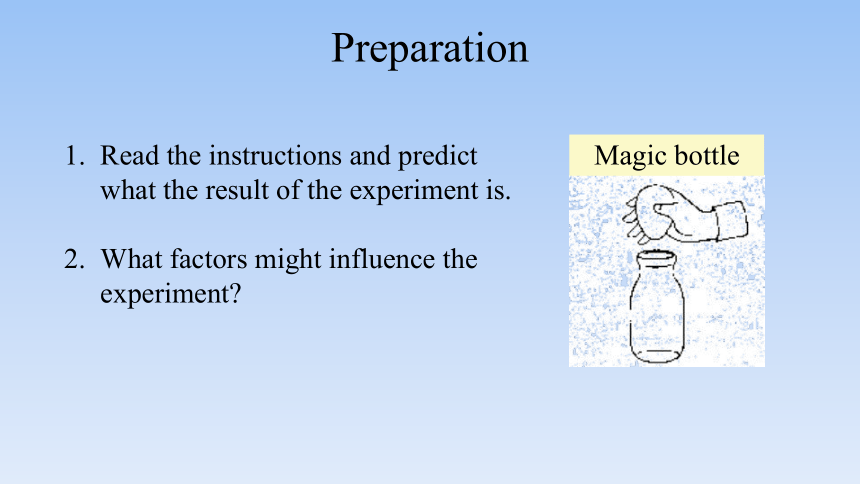 Preparation

1. Read the instructions and predict what the result of the experiment is.

2. What factors might influence the experiment?

Magic bottle